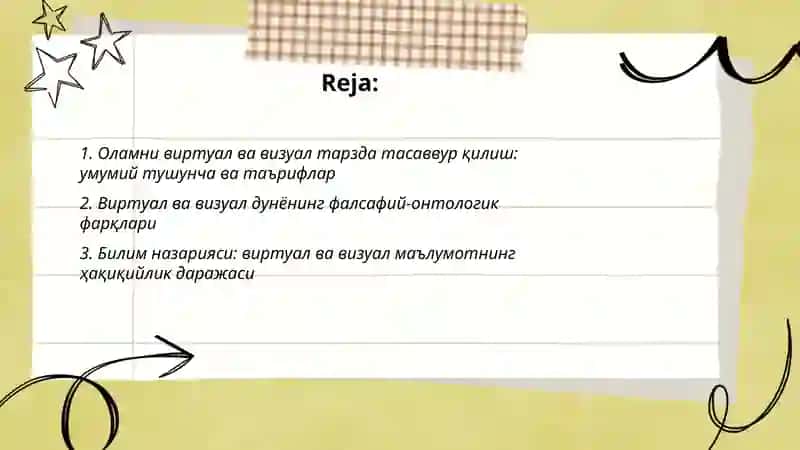 Reja:

1. Оламни виртуал ва визуал тарзда тасаввур қилиш: умумий тушунча ва таърифлар

2. Виртуал ва визуал дунёнинг фалсафий-онтологик фарқлари

3. Билим назарияси: виртуал ва визуал маълумотнинг ҳақиқийлик даражаси